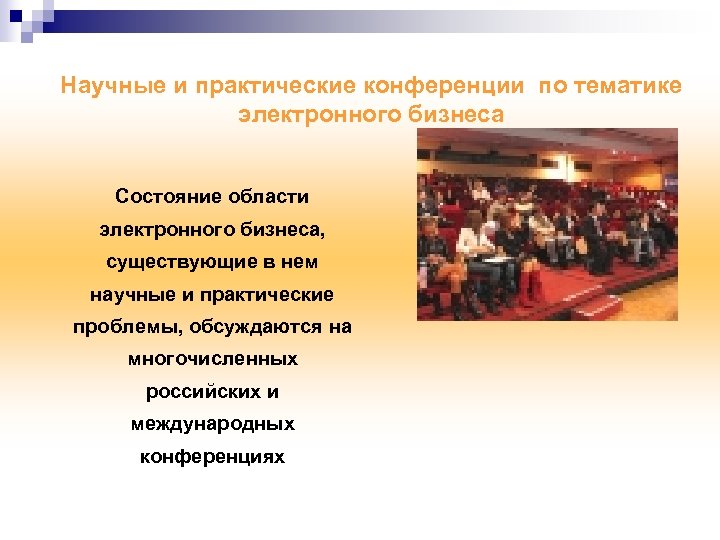 Научные и практические конференции  по тематике электронного бизнеса

Состояние области электронного бизнеса, существующие в нем научные и практические проблемы, обсуждаются на многочисленных российских и международных конференциях